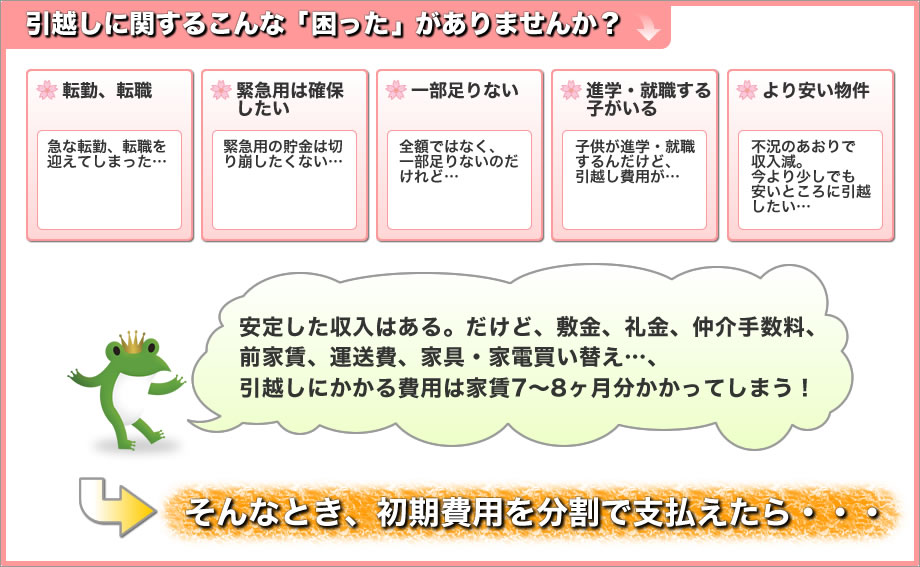 引越しに関するこんな「困った」がありませんか？

転勤、転職

急な転勤、転職を迎えてしまった…

緊急用は確保したい

緊急用の貯金は切り崩したくない…

一部足りない

全額ではなく、一部足りないのだけれど…

進学・就職する子がいる

子供が進学・就職するんだけど、引越し費用が…

より安い物件

不況のあおりで収入減。今より少しでも安いところに引越したい…

安定した収入はある。だけど、敷金、礼金、仲介手数料、前家賃、運送費、家具・家電買い替え…、引越しにかかる費用は家賃7〜8ヶ月分かかってしまう！

そんなとき、初期費用を分割で支払えたら・・・